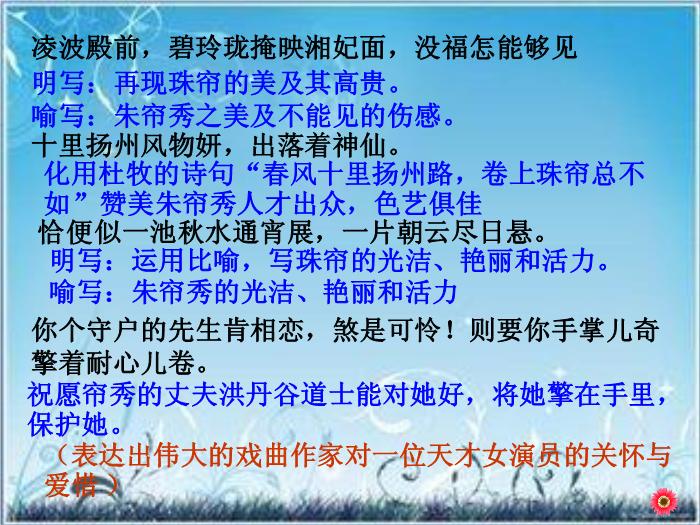 凌波殿前，碧玲珑掩映湘妃面，没福怎能够见
明写：再现珠帘的美及其高贵。
喻写：朱帘秀之美及不能见的伤感。
十里扬州风物妍，出落着神仙。
化用杜牧的诗句“春风十里扬州路，卷上珠帘总不如”赞美朱帘秀人才出众，色艺俱佳
恰便似一池秋水通宵展，一片朝云尽日悬。
明写：运用比喻，写珠帘的光洁、艳丽和活力。
喻写：朱帘秀的光洁、艳丽和活力
你个守户的先生肯相恋，煞是可怜！则要你手掌儿奇擎着耐心儿卷。
祝愿帘秀的丈夫洪丹谷道士能对她好，将她擎在手里，保护她。
（表达出伟大的戏曲作家对一位天才女演员的关怀与爱惜）